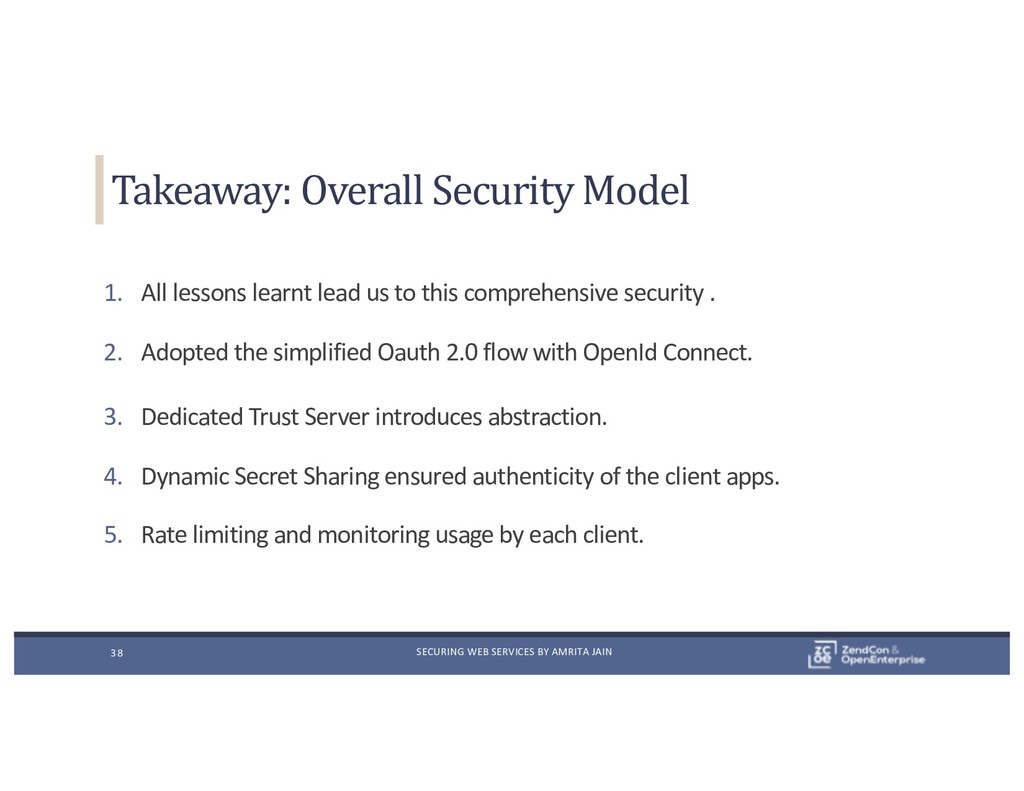 Takeaway: Overall Security Model

1. All lessons learnt lead us to this comprehensive security .

2. Adopted the simplified Oauth 2.0 flow with OpenId Connect.

3. Dedicated Trust Server introduces abstraction.

4. Dynamic Secret Sharing ensured authenticity of the client apps.

5. Rate limiting and monitoring usage by each client.

38

SECURING WEB SERVICES BY AMRITA JAIN

ZC OE ZendCon & OpenEnterprise